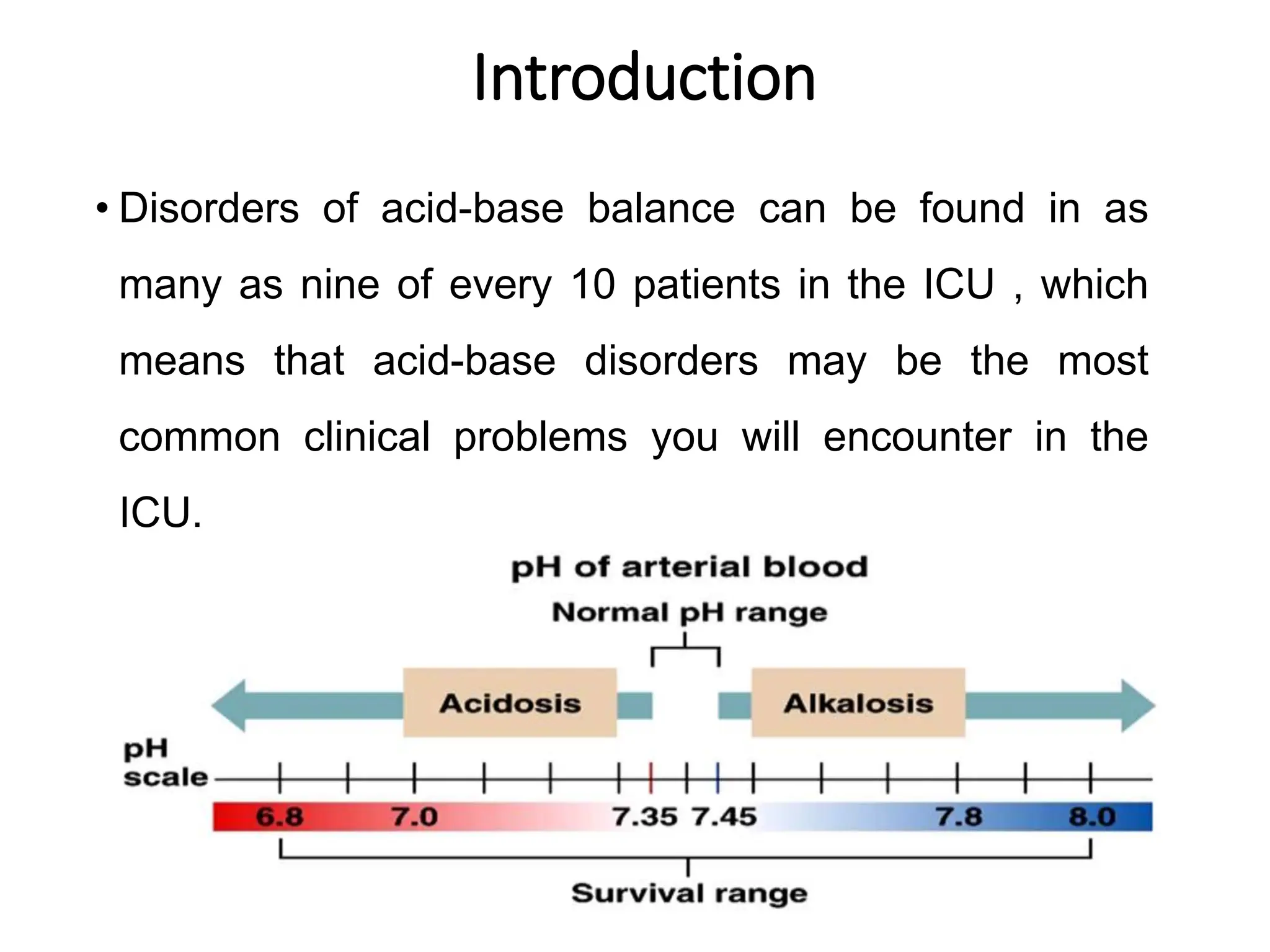 Introduction

• Disorders of acid-base balance can be found in as many as nine of every 10 patients in the ICU , which means that acid-base disorders may be the most common clinical problems you will encounter in the ICU.

pH of arterial blood

Normal pH range

Acidosis

Alkalosis

pH scale

6.8

7.0

7.35

7.45

7.8

8.0

Survival range